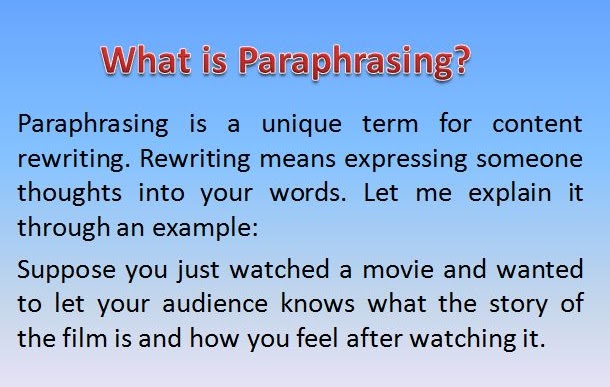 What is Paraphrasing?

Paraphrasing is a unique term for content rewriting. Rewriting means expressing someone thoughts into your words. Let me explain it through an example:

Suppose you just watched a movie and wanted to let your audience knows what the story of the film is and how you feel after watching it.